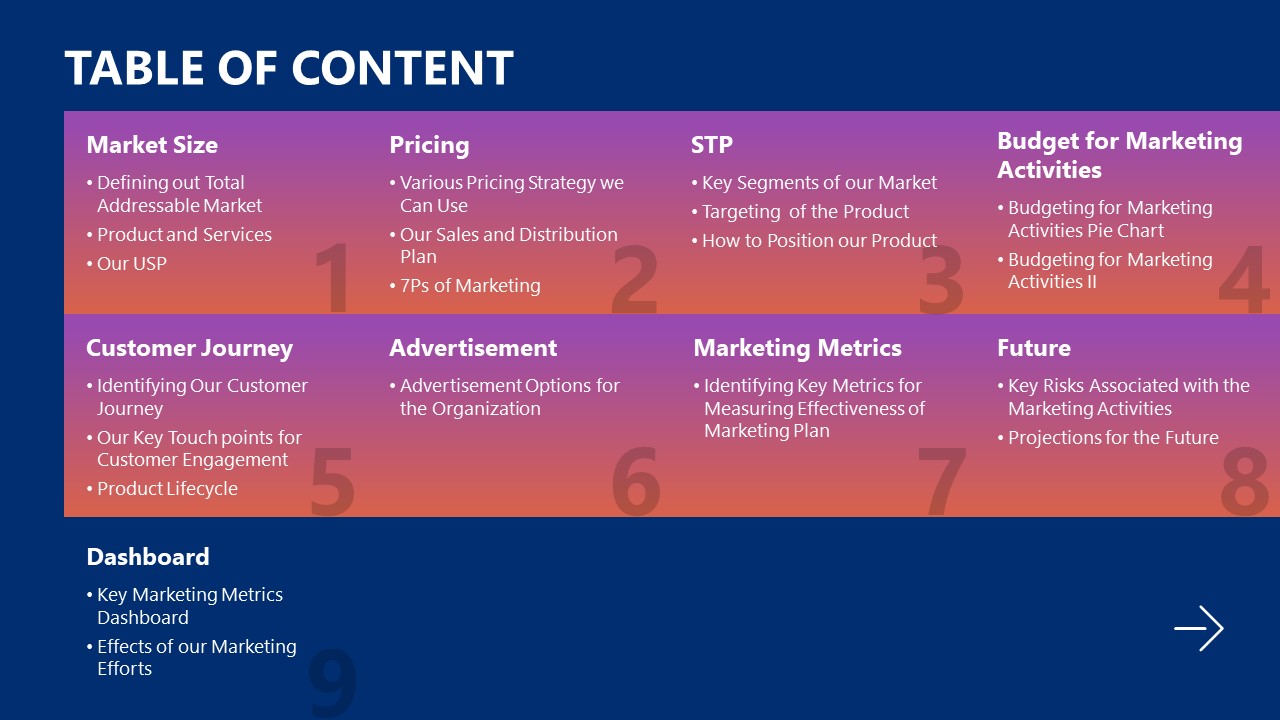 TABLE OF CONTENT

Market Size
• Defining out Total Addressable Market
• Product and Services
• Our USP
1

Pricing
• Various Pricing Strategy we Can Use
• Our Sales and Distribution Plan
• 7Ps of Marketing
2

STP
• Key Segments of our Market
• Targeting of the Product
• How to Position our Product
3

Budget for Marketing Activities
• Budgeting for Marketing Activities Pie Chart
• Budgeting for Marketing Activities II
4

Customer Journey
• Identifying Our Customer Journey
• Our Key Touch points for Customer Engagement
• Product Lifecycle
5

Advertisement
• Advertisement Options for the Organization
6

Marketing Metrics
• Identifying Key Metrics for Measuring Effectiveness of Marketing Plan
7

Future
• Key Risks Associated with the Marketing Activities
• Projections for the Future
8

Dashboard
• Key Marketing Metrics Dashboard
• Effects of our Marketing Efforts
9